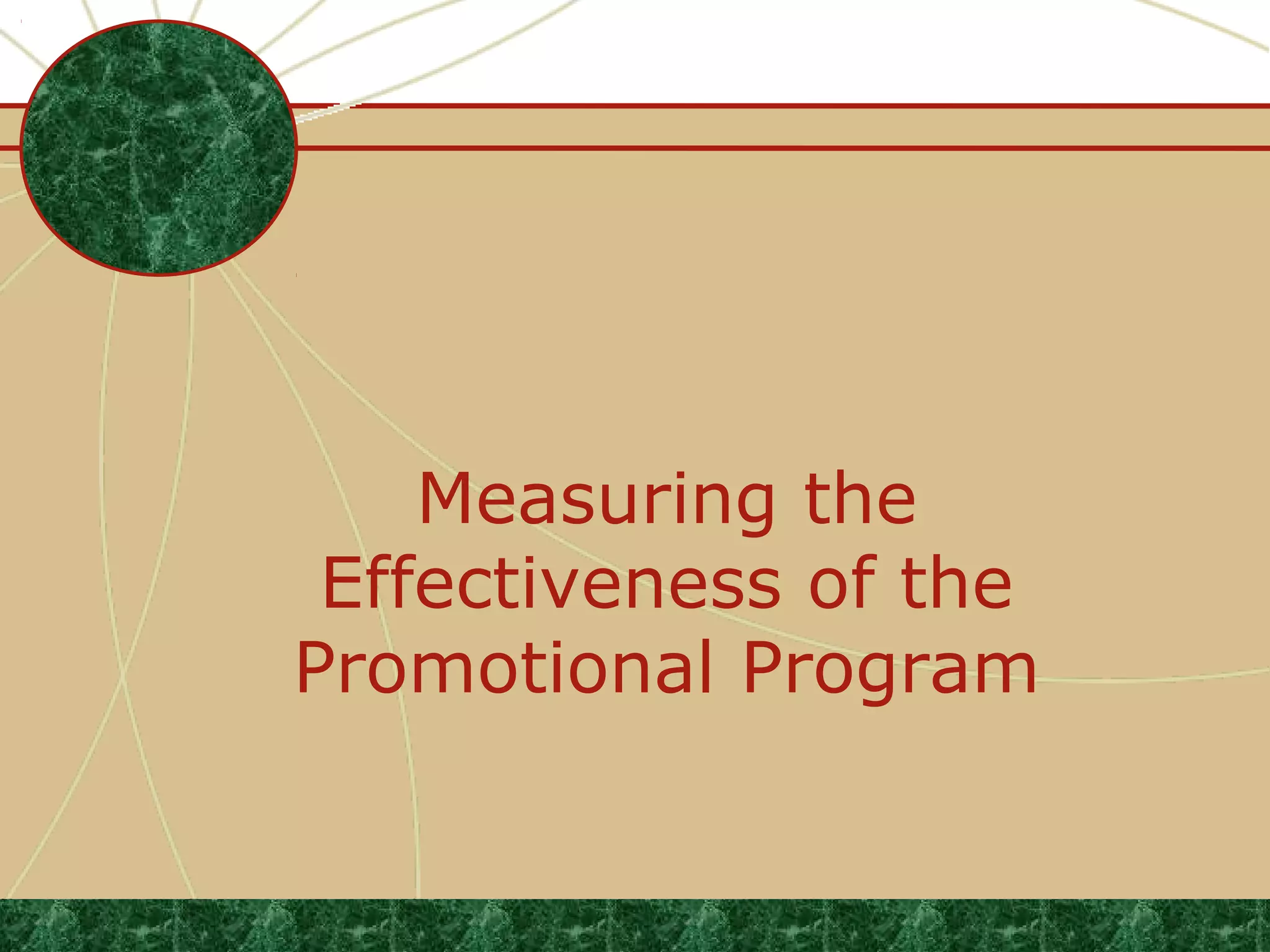 Measuring the Effectiveness of the Promotional Program